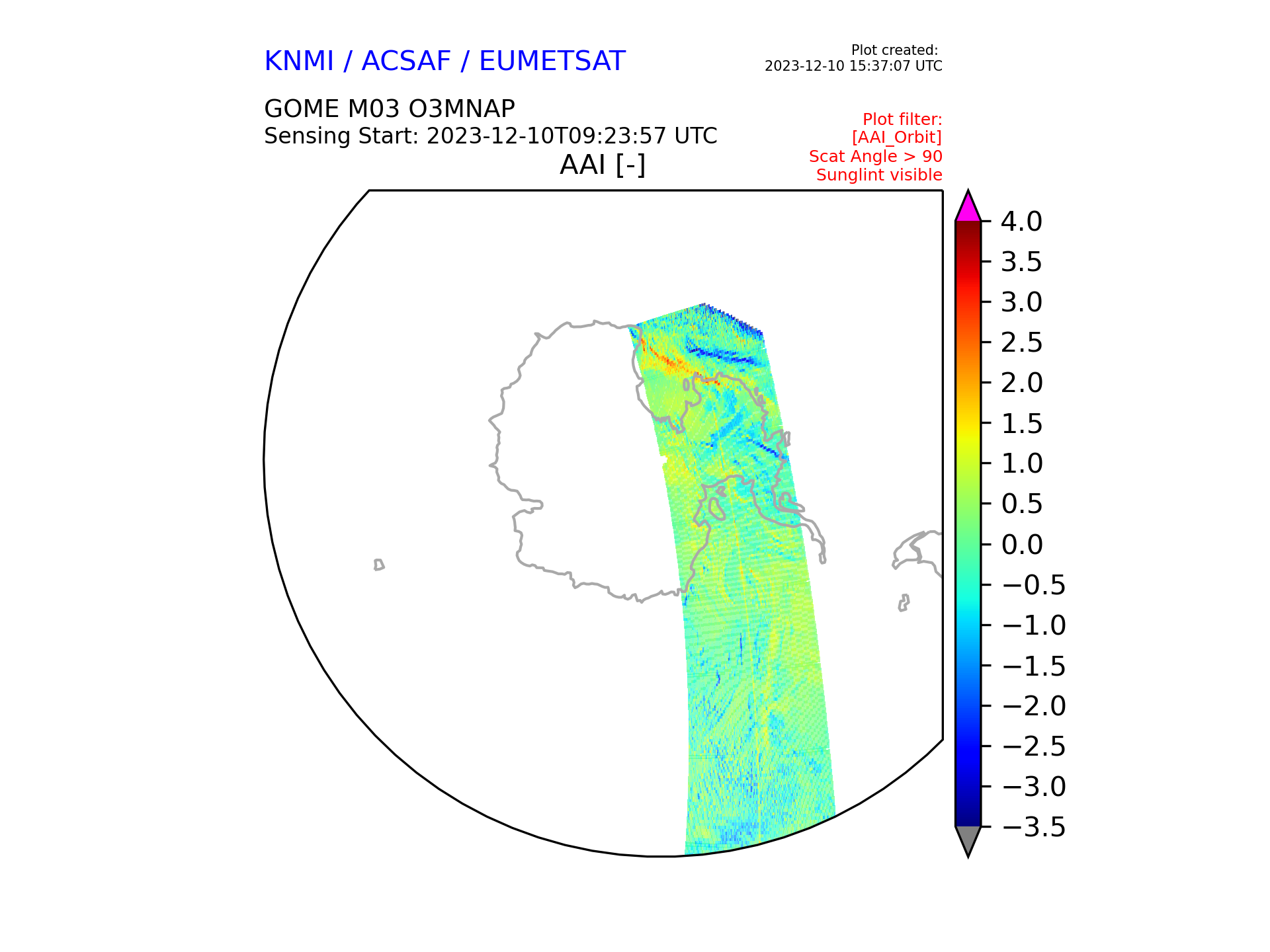 KNMI / ACSAF / EUMETSAT

Plot created:
2023-12-10 15:37:07 UTC

GOME M03 O3MNAP
Sensing Start: 2023-12-10T09:23:57 UTC

Plot filter:
[AAI_Orbit]
Scat Angle > 90
Sunglint visible

AAI [-]

4.0
3.5
3.0
2.5
2.0
1.5
1.0
0.5
0.0
−0.5
−1.0
−1.5
−2.0
−2.5
−3.0
−3.5